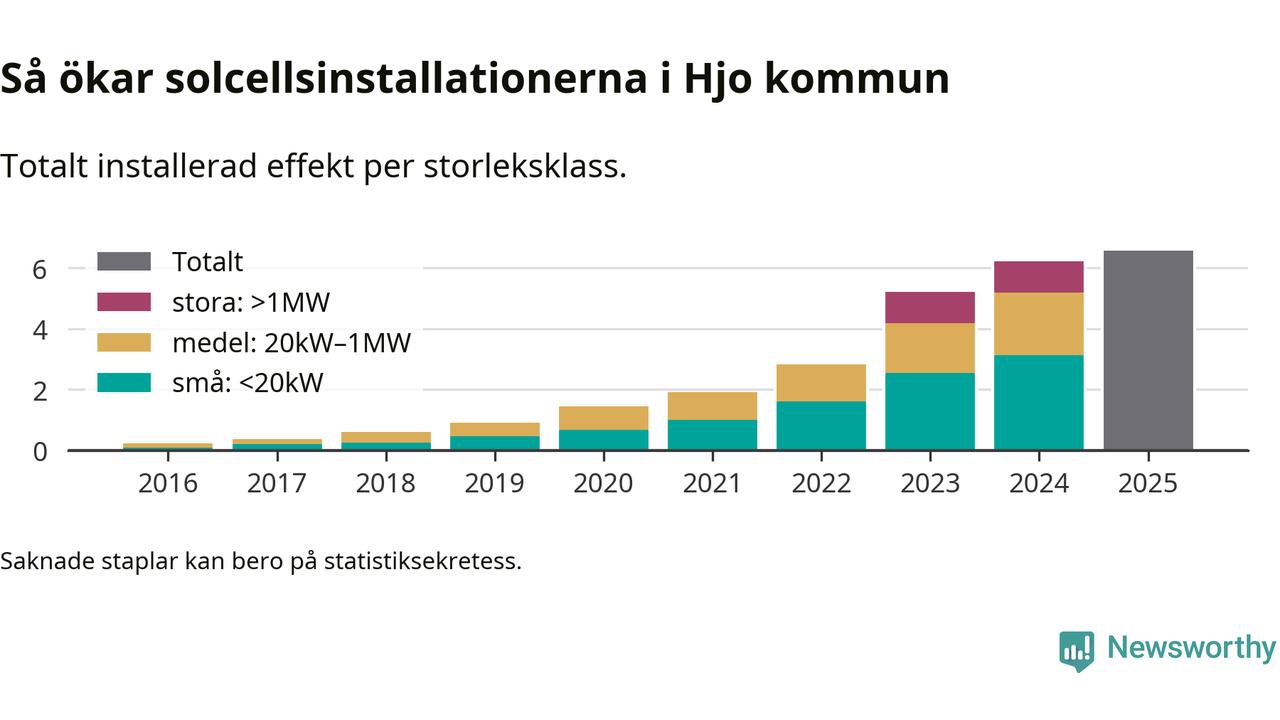 Så ökar solcellsinstallationerna i Hjo kommun

Totalt installerad effekt per storleksklass.

Totalt
stora: >1MW
medel: 20kW–1MW
små: <20kW

6
4
2
0

2016
2017
2018
2019
2020
2021
2022
2023
2024
2025

Saknade staplar kan bero på statistiksekretess.

Newsworthy